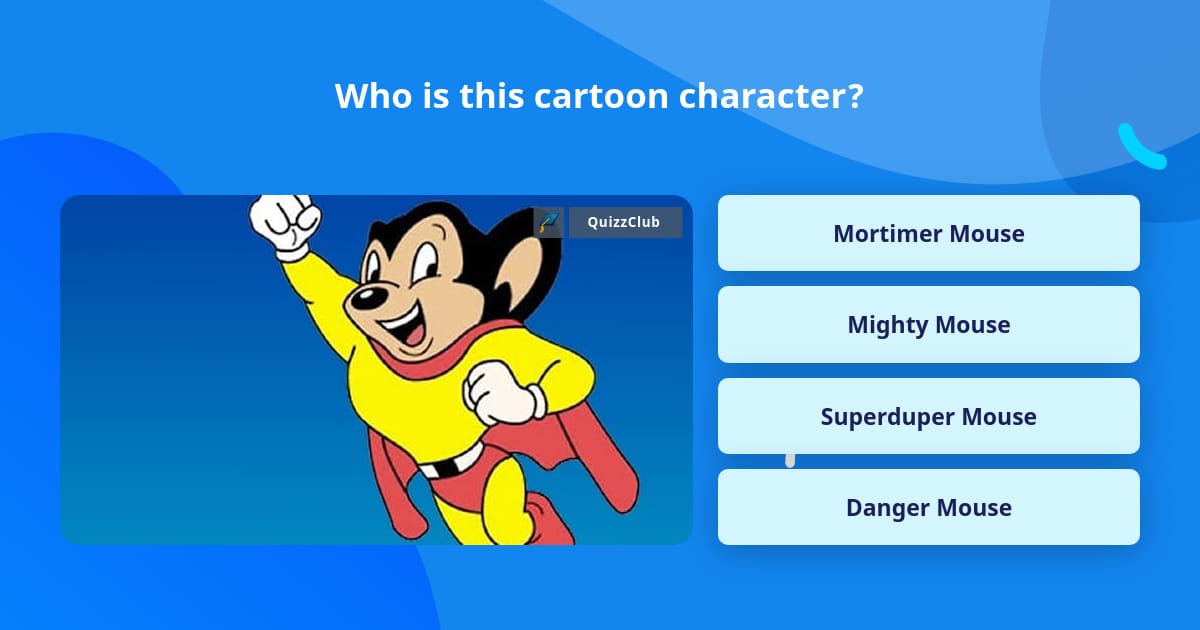 Who is this cartoon character?

QuizzClub

Mortimer Mouse

Mighty Mouse

Superduper Mouse

Danger Mouse